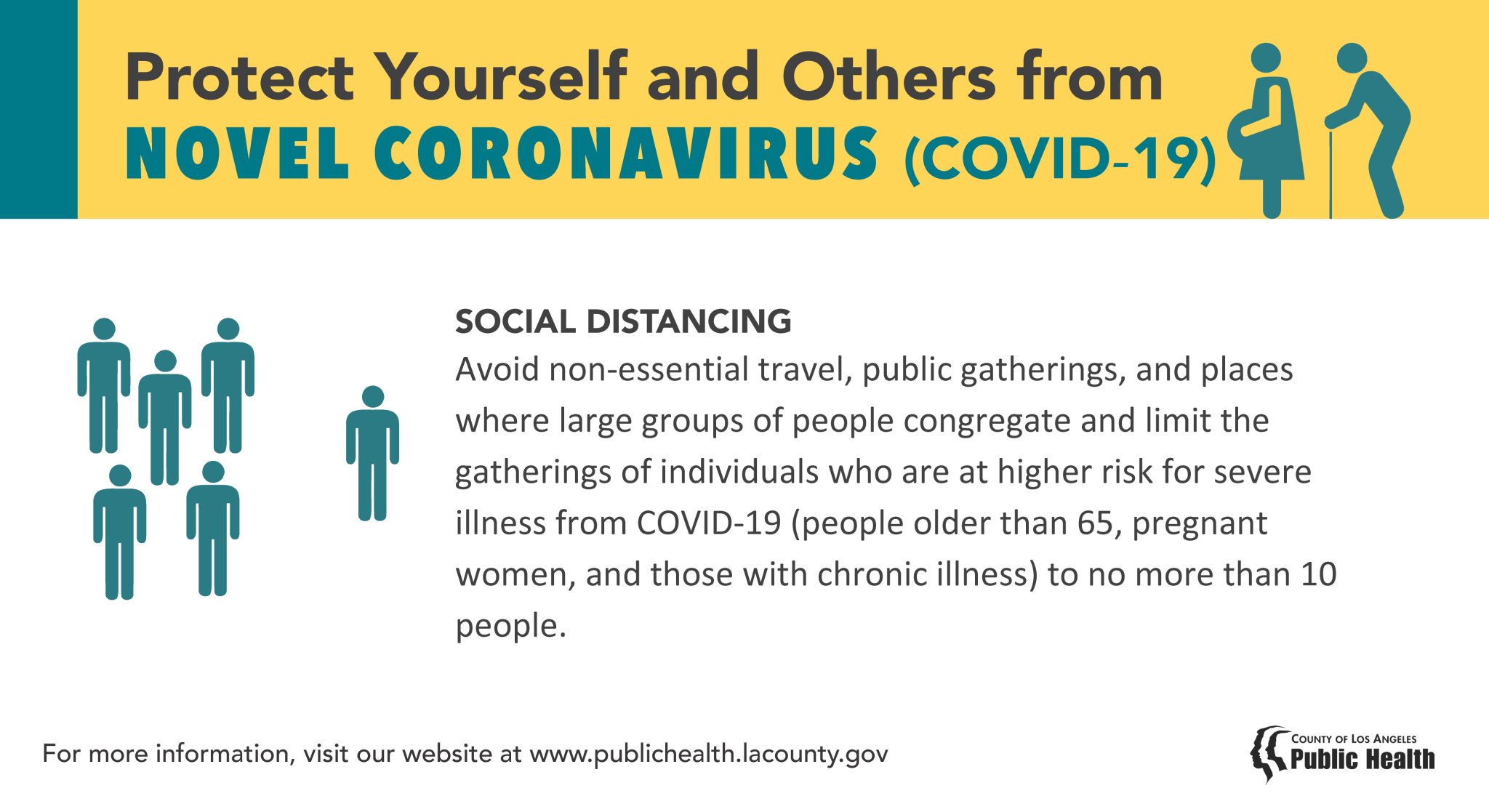 Protect Yourself and Others from
NOVEL CORONAVIRUS (COVID-19)

SOCIAL DISTANCING
Avoid non-essential travel, public gatherings, and places where large groups of people congregate and limit the gatherings of individuals who are at higher risk for severe illness from COVID-19 (people older than 65, pregnant women, and those with chronic illness) to no more than 10 people.

For more information, visit our website at www.publichealth.lacounty.gov

COUNTY OF LOS ANGELES
Public Health